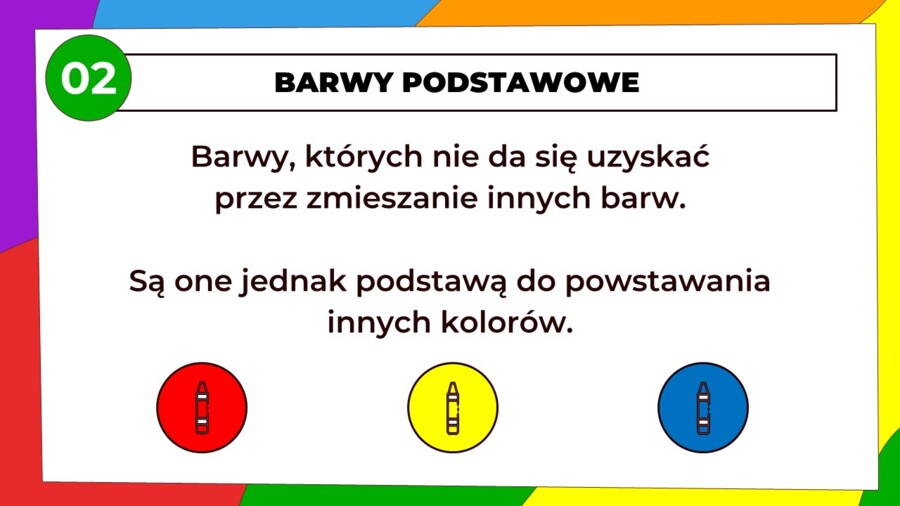 02

BARWY PODSTAWOWE

Barwy, których nie da się uzyskać przez zmieszanie innych barw.

Są one jednak podstawą do powstawania innych kolorów.